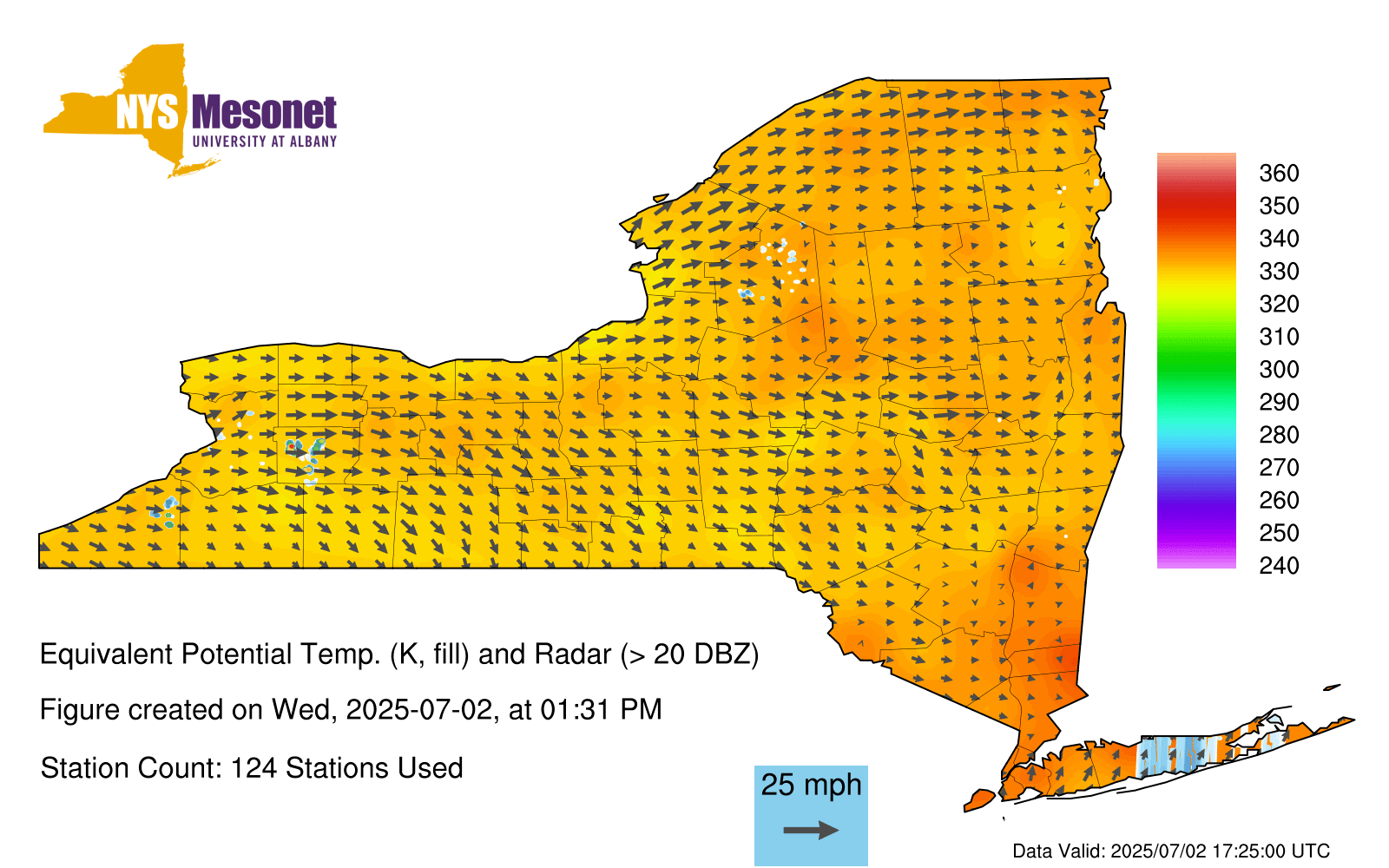 NYS Mesonet
UNIVERSITY AT ALBANY

360
350
340
330
320
310
300
290
280
270
260
250
240

Equivalent Potential Temp. (K, fill) and Radar (> 20 DBZ)

Figure created on Wed, 2025-07-02, at 01:31 PM

Station Count: 124 Stations Used

25 mph

Data Valid: 2025/07/02 17:25:00 UTC